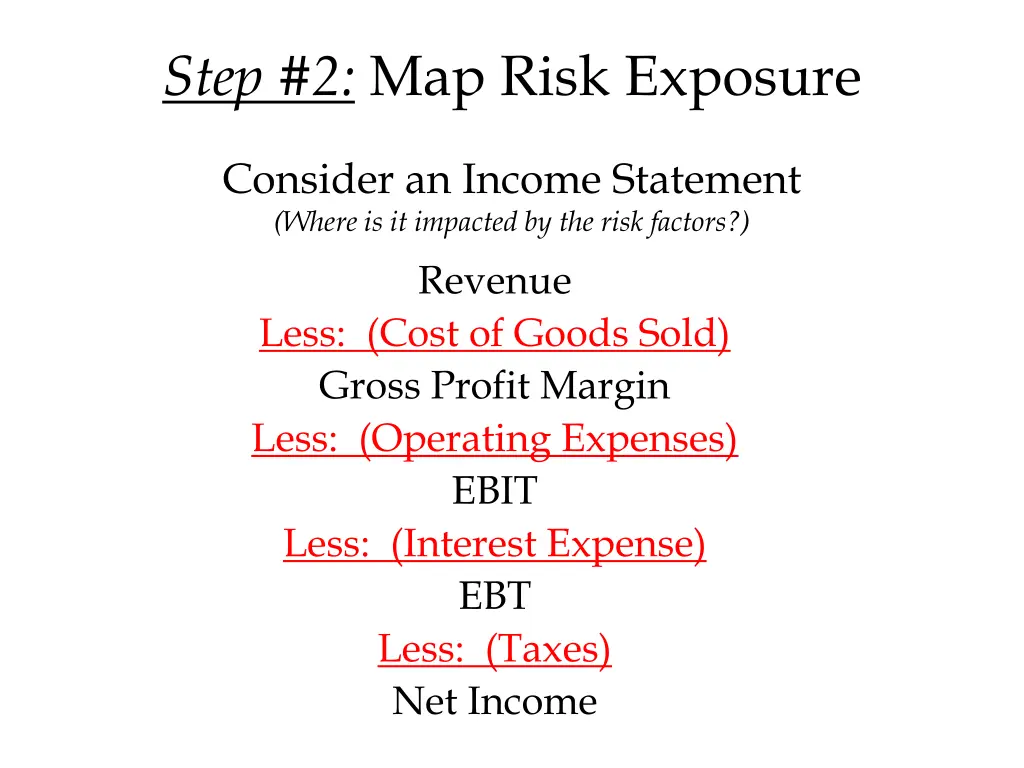 Step #2: Map Risk Exposure

Consider an Income Statement
(Where is it impacted by the risk factors?)

Revenue
Less: (Cost of Goods Sold)
Gross Profit Margin
Less: (Operating Expenses)
EBIT
Less: (Interest Expense)
EBT
Less: (Taxes)
Net Income